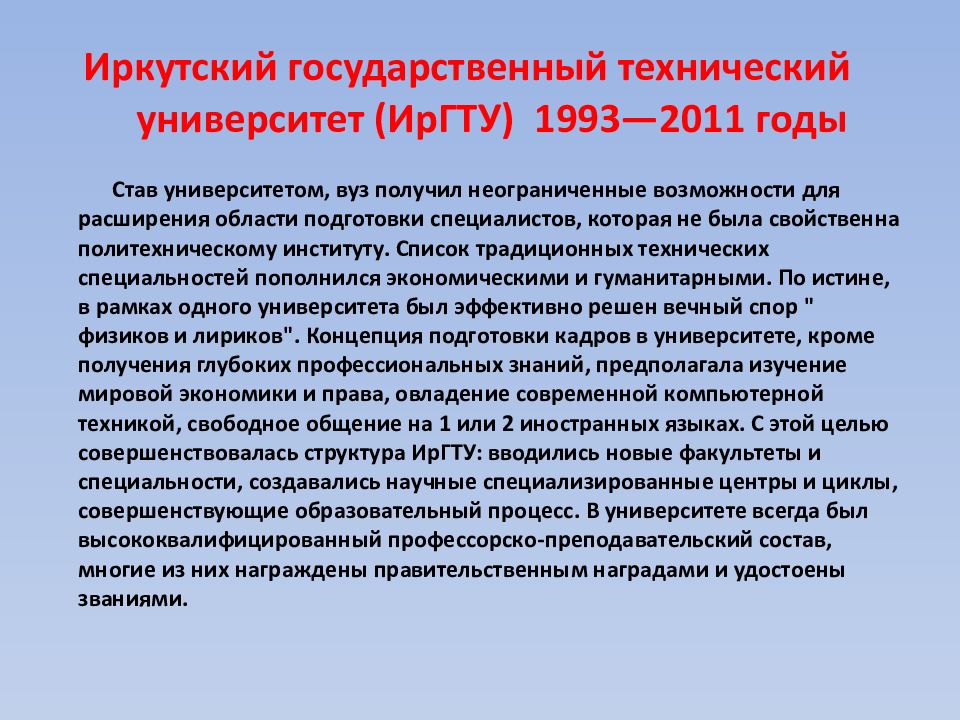 Иркутский государственный технический университет (ИрГТУ) 1993—2011 годы

Став университетом, вуз получил неограниченные возможности для расширения области подготовки специалистов, которая не была свойственна политехническому институту. Список традиционных технических специальностей пополнился экономическими и гуманитарными. По истине, в рамках одного университета был эффективно решен вечный спор " физиков и лириков". Концепция подготовки кадров в университете, кроме получения глубоких профессиональных знаний, предполагала изучение мировой экономики и права, овладение современной компьютерной техникой, свободное общение на 1 или 2 иностранных языках. С этой целью совершенствовалась структура ИрГТУ: вводились новые факультеты и специальности, создавались научные специализированные центры и циклы, совершенствующие образовательный процесс. В университете всегда был высококвалифицированный профессорско-преподавательский состав, многие из них награждены правительственным наградами и удостоены званиями.